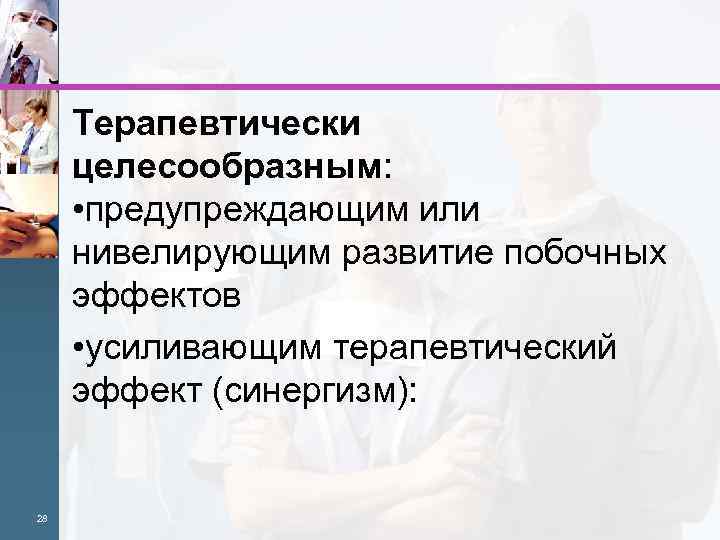 Терапевтически целесообразным:
•предупреждающим или нивелирующим развитие побочных эффектов
•усиливающим терапевтический эффект (синергизм):

28